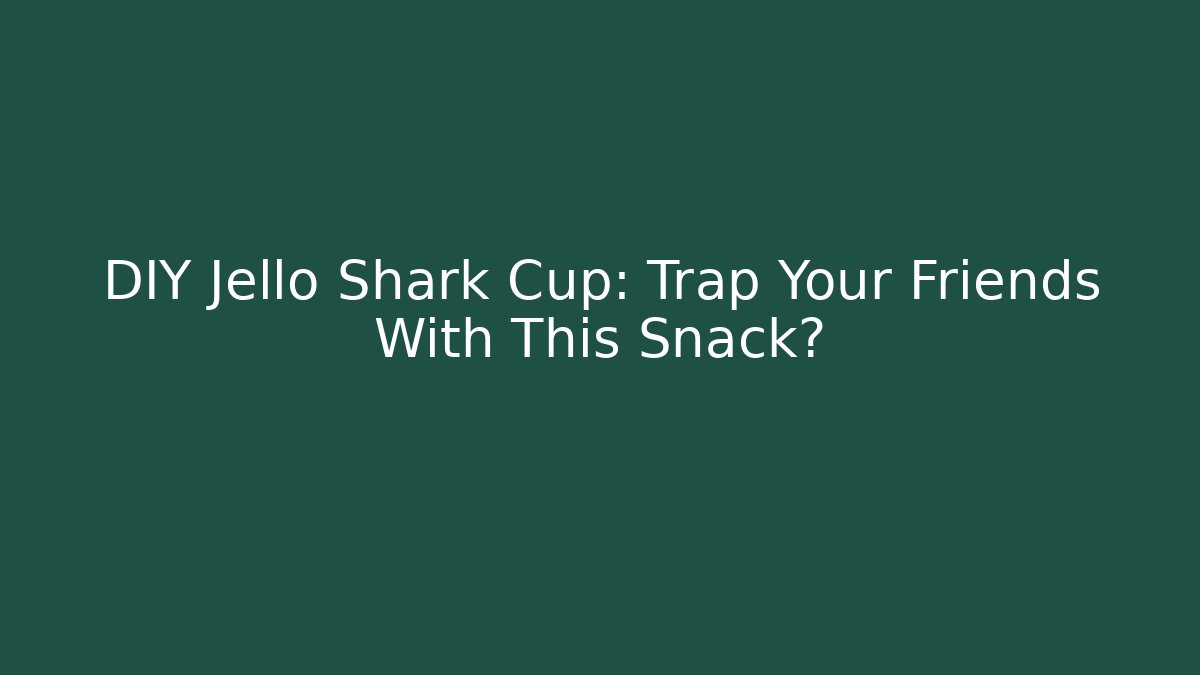 DIY Jello Shark Cup: Trap Your Friends With This Snack?